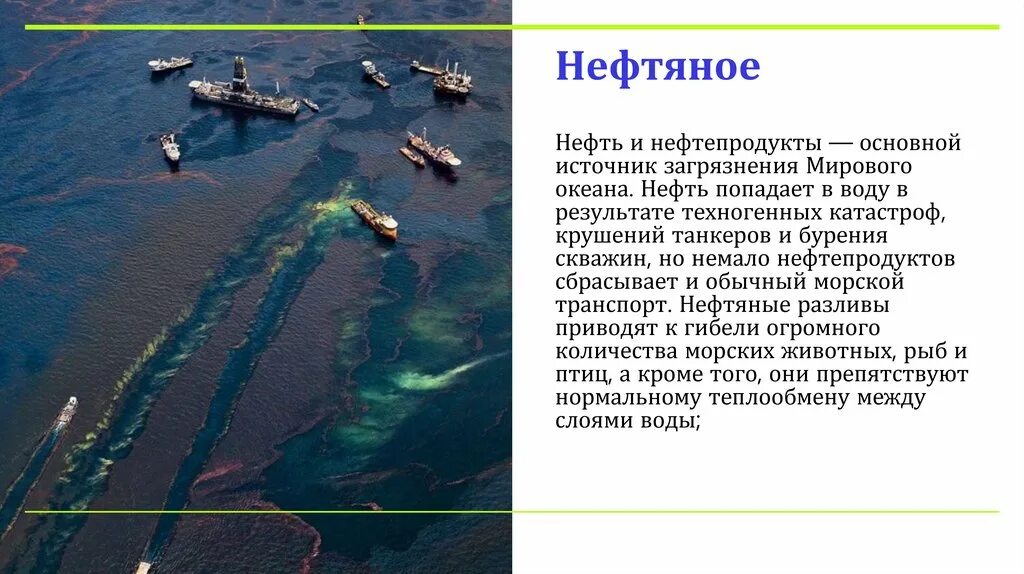 Нефтяное

Нефть и нефтепродукты — основной источник загрязнения Мирового океана. Нефть попадает в воду в результате техногенных катастроф, крушений танкеров и бурения скважин, но немало нефтепродуктов сбрасывает и обычный морской транспорт. Нефтяные разливы приводят к гибели огромного количества морских животных, рыб и птиц, а кроме того, они препятствуют нормальному теплообмену между слоями воды;